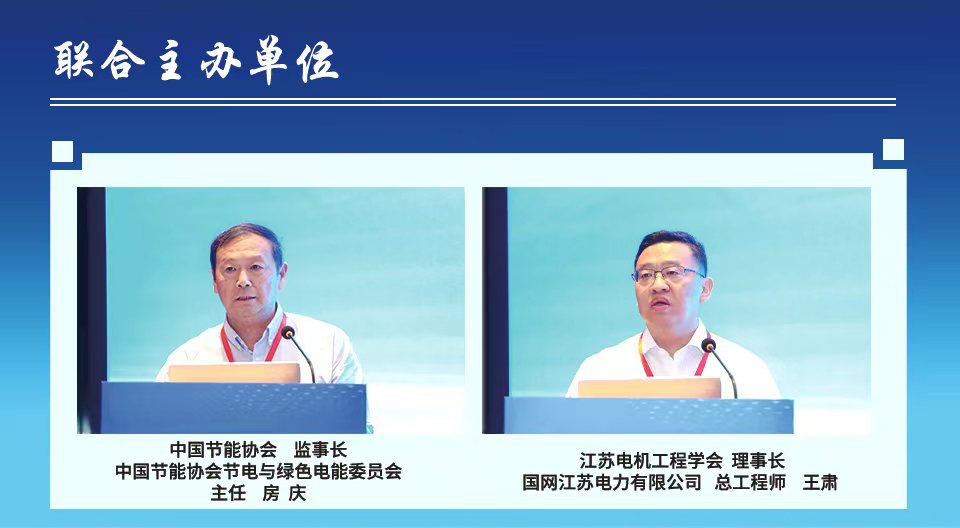 联合主办单位

中国节能协会　监事长
中国节能协会节电与绿色电能委员会
主任　房 庆

江苏电机工程学会 理事长
国网江苏电力有限公司　总工程师　王肃